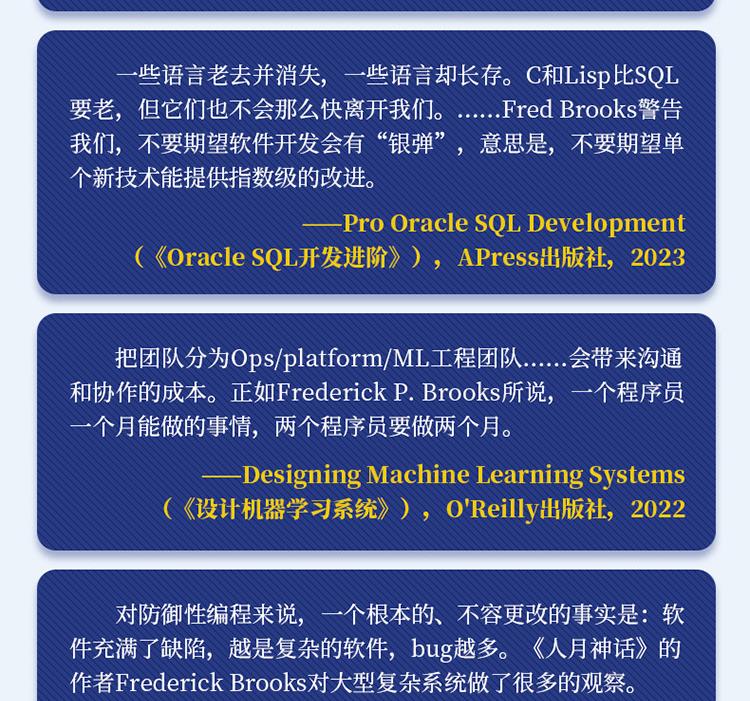 一些语言老去并消失，一些语言却长存。C和Lisp比SQL要老，但它们也不会那么快离开我们。……Fred Brooks警告我们，不要期望软件开发会有“银弹”，意思是，不要期望单个新技术能提供指数级的改进。

——Pro Oracle SQL Development
（《Oracle SQL开发进阶》），APress出版社，2023

把团队分为Ops/platform/ML工程团队……会带来沟通和协作的成本。正如Frederick P. Brooks所说，一个程序员一个月能做的事情，两个程序员要做两个月。

——Designing Machine Learning Systems
（《设计机器学习系统》），O'Reilly出版社，2022

对防御性编程来说，一个根本的、不容更改的事实是：软件充满了缺陷，越是复杂的软件，bug越多。《人月神话》的作者Frederick Brooks对大型复杂系统做了很多的观察。